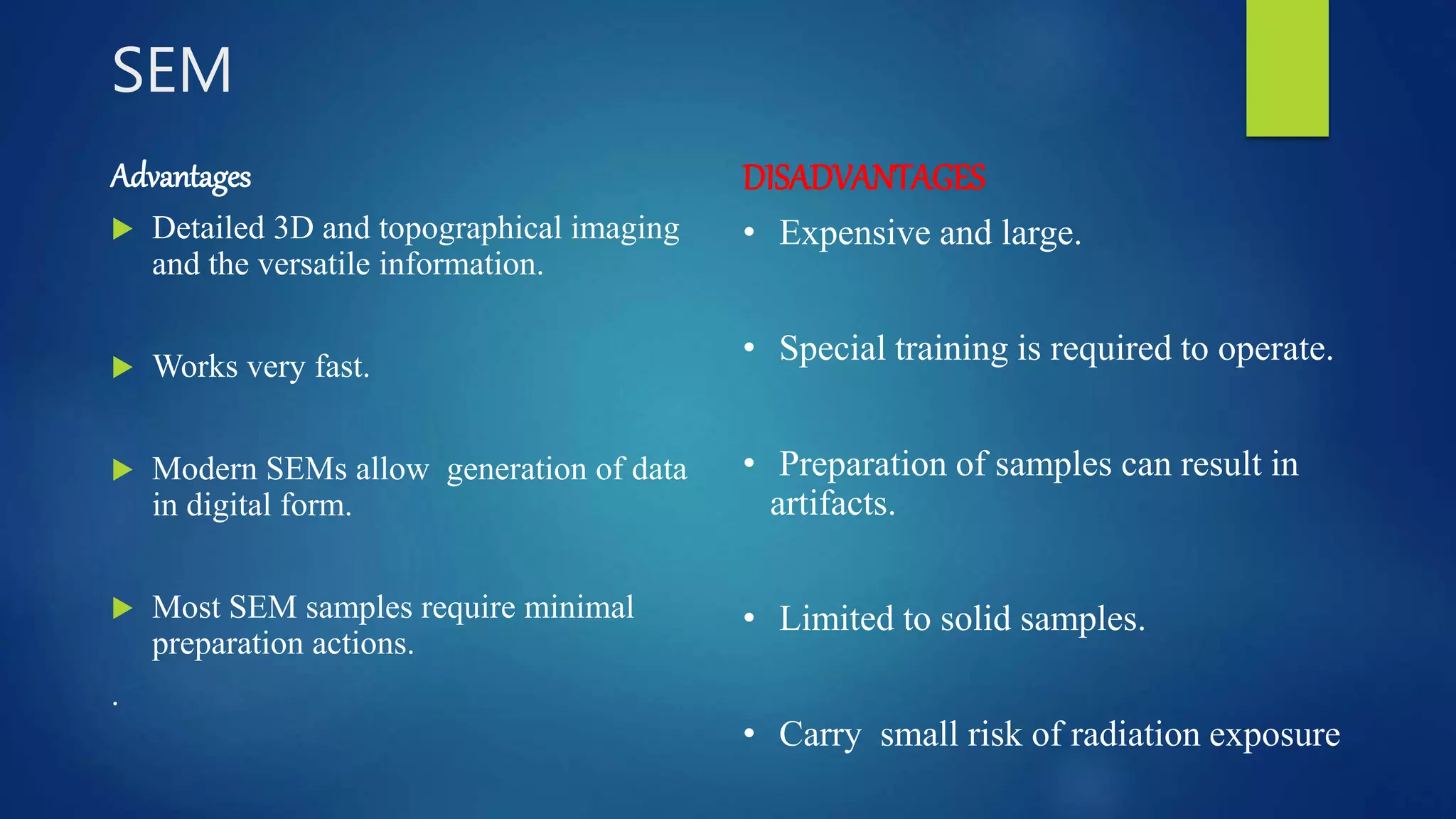 SEM

Advantages

▶ Detailed 3D and topographical imaging and the versatile information.

▶ Works very fast.

▶ Modern SEMs allow generation of data in digital form.

▶ Most SEM samples require minimal preparation actions.

.

DISADVANTAGES

• Expensive and large.

• Special training is required to operate.

• Preparation of samples can result in artifacts.

• Limited to solid samples.

• Carry small risk of radiation exposure